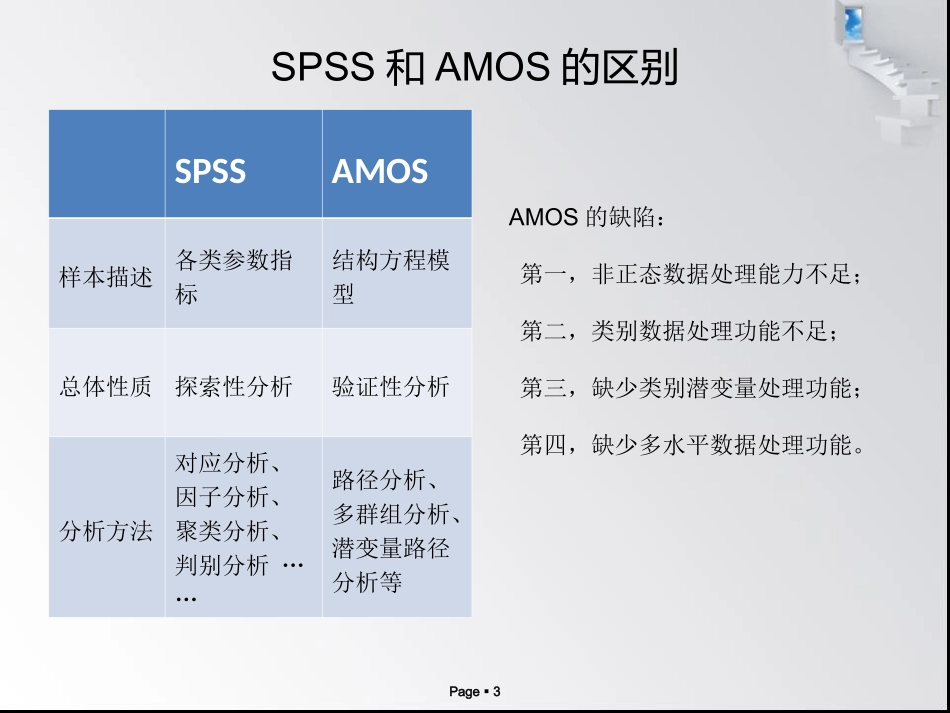 SPSS 和 AMOS 的区别

| | SPSS | AMOS |
|---|---|---|
| 样本描述 | 各类参数指标 | 结构方程模型 |
| 总体性质 | 探索性分析 | 验证性分析 |
| 分析方法 | 对应分析、因子分析、聚类分析、判别分析 …… | 路径分析、多群组分析、潜变量路径分析等 |

AMOS 的缺陷：

第一，非正态数据处理能力不足；

第二，类别数据处理功能不足；

第三，缺少类别潜变量处理功能；

第四，缺少多水平数据处理功能。

Page ▪ 3